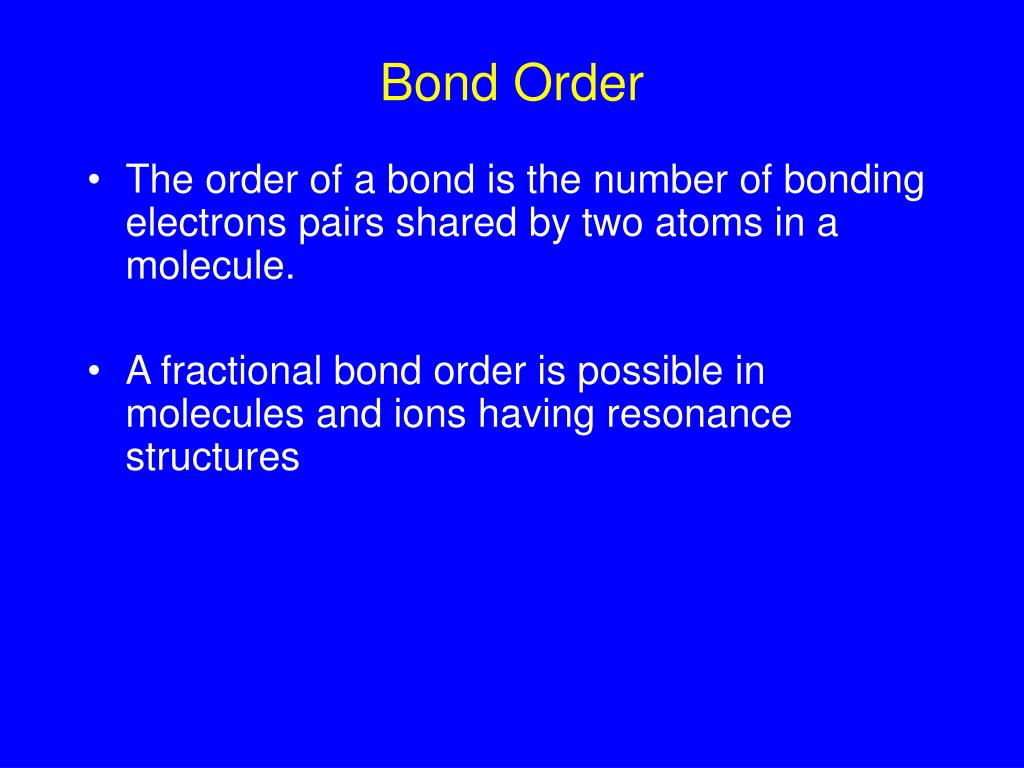 Bond Order

• The order of a bond is the number of bonding electrons pairs shared by two atoms in a molecule.

• A fractional bond order is possible in molecules and ions having resonance structures